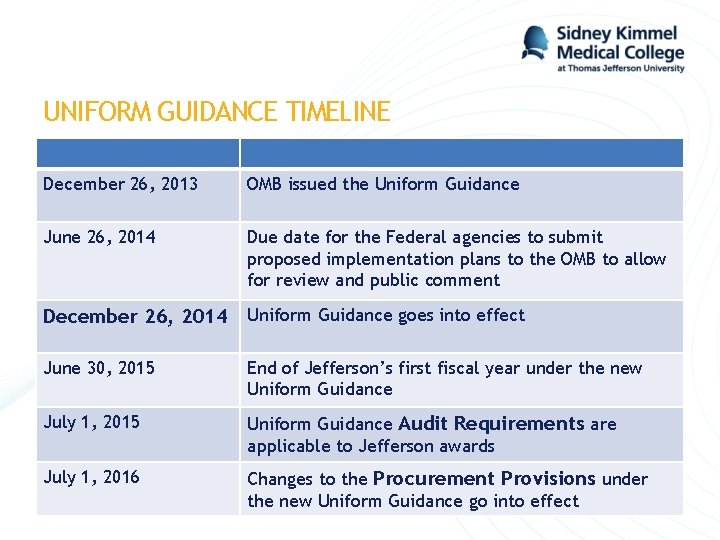 Sidney Kimmel Medical College at Thomas Jefferson University

UNIFORM GUIDANCE TIMELINE

| | |
|---|---|
| December 26, 2013 | OMB issued the Uniform Guidance |
| June 26, 2014 | Due date for the Federal agencies to submit proposed implementation plans to the OMB to allow for review and public comment |
| December 26, 2014 | Uniform Guidance goes into effect |
| June 30, 2015 | End of Jefferson's first fiscal year under the new Uniform Guidance |
| July 1, 2015 | Uniform Guidance Audit Requirements are applicable to Jefferson awards |
| July 1, 2016 | Changes to the Procurement Provisions under the new Uniform Guidance go into effect |